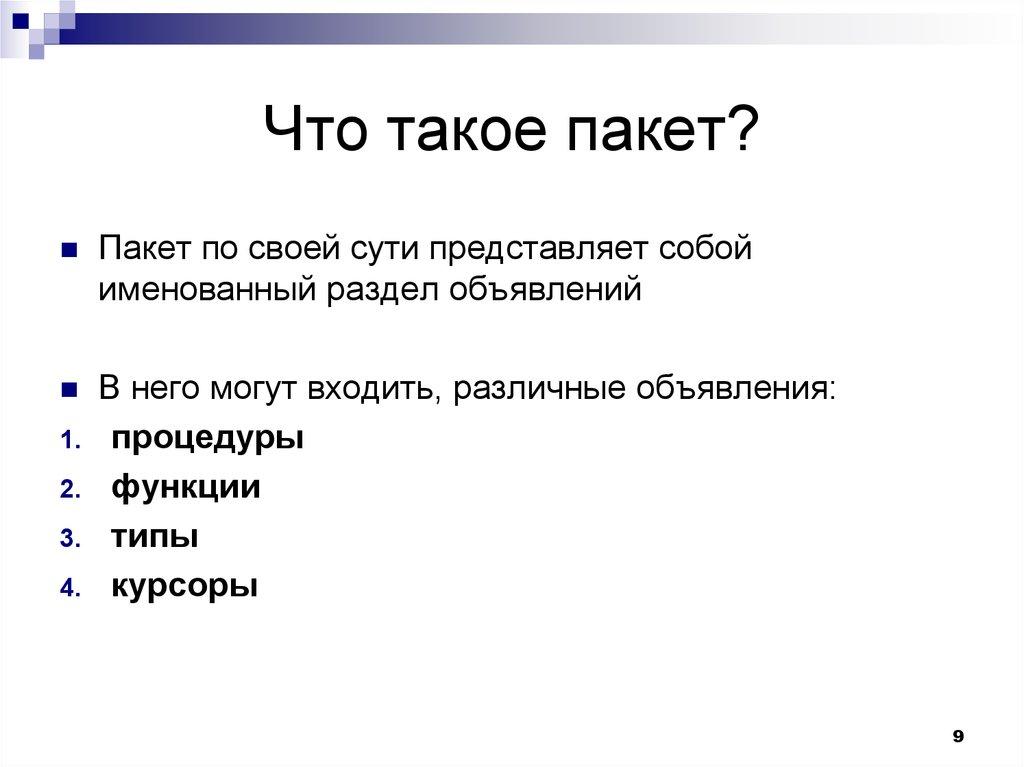 Что такое пакет?

Пакет по своей сути представляет собой именованный раздел объявлений

В него могут входить, различные объявления:
1. процедуры
2. функции
3. типы
4. курсоры

9